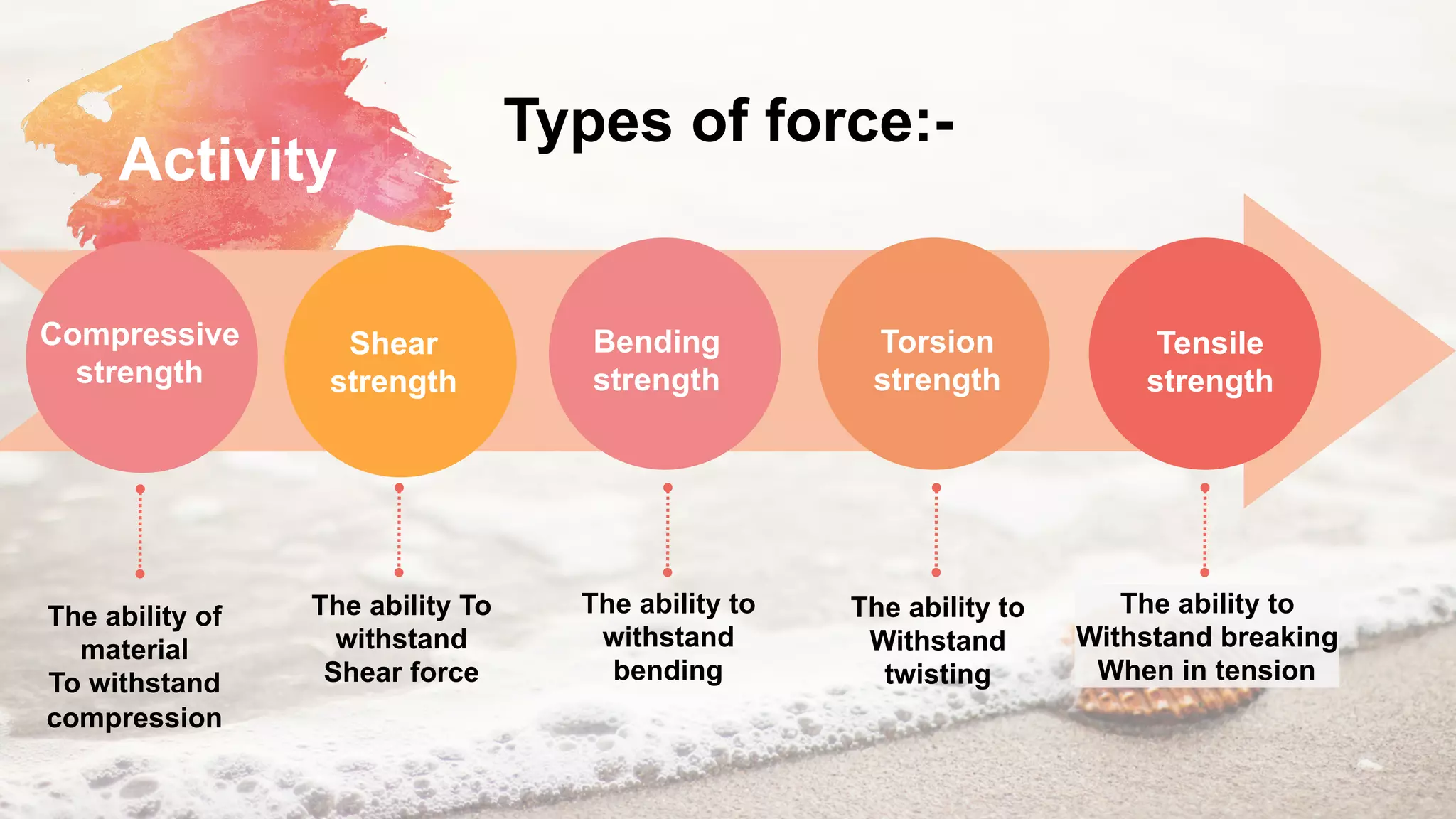 Activity

Types of force:-

Compressive strength

Shear strength

Bending strength

Torsion strength

Tensile strength

The ability of material To withstand compression

The ability To withstand Shear force

The ability to withstand bending

The ability to Withstand twisting

The ability to Withstand breaking When in tension